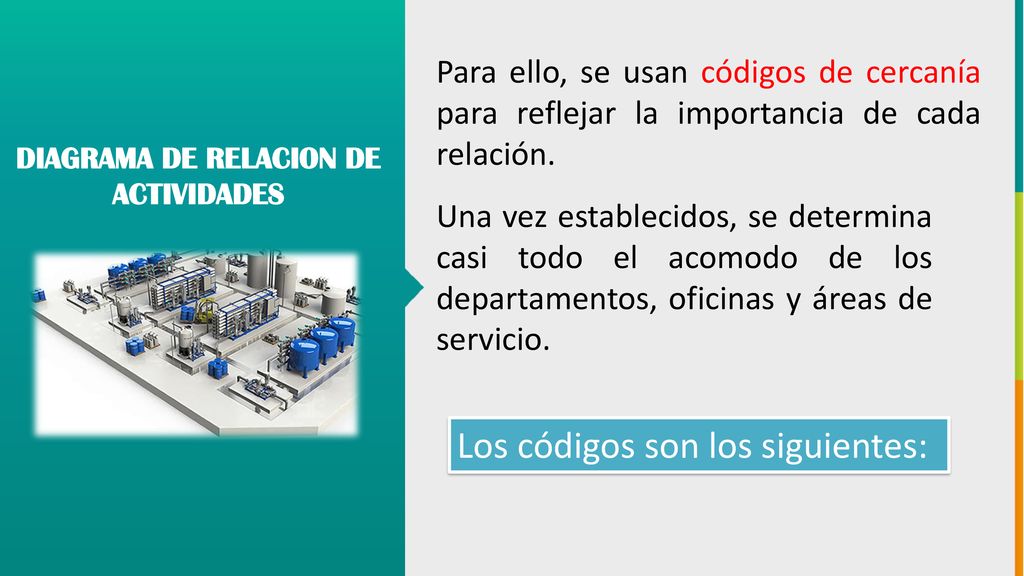 DIAGRAMA DE RELACION DE ACTIVIDADES

Para ello, se usan códigos de cercanía para reflejar la importancia de cada relación.

Una vez establecidos, se determina casi todo el acomodo de los departamentos, oficinas y áreas de servicio.

Los códigos son los siguientes: